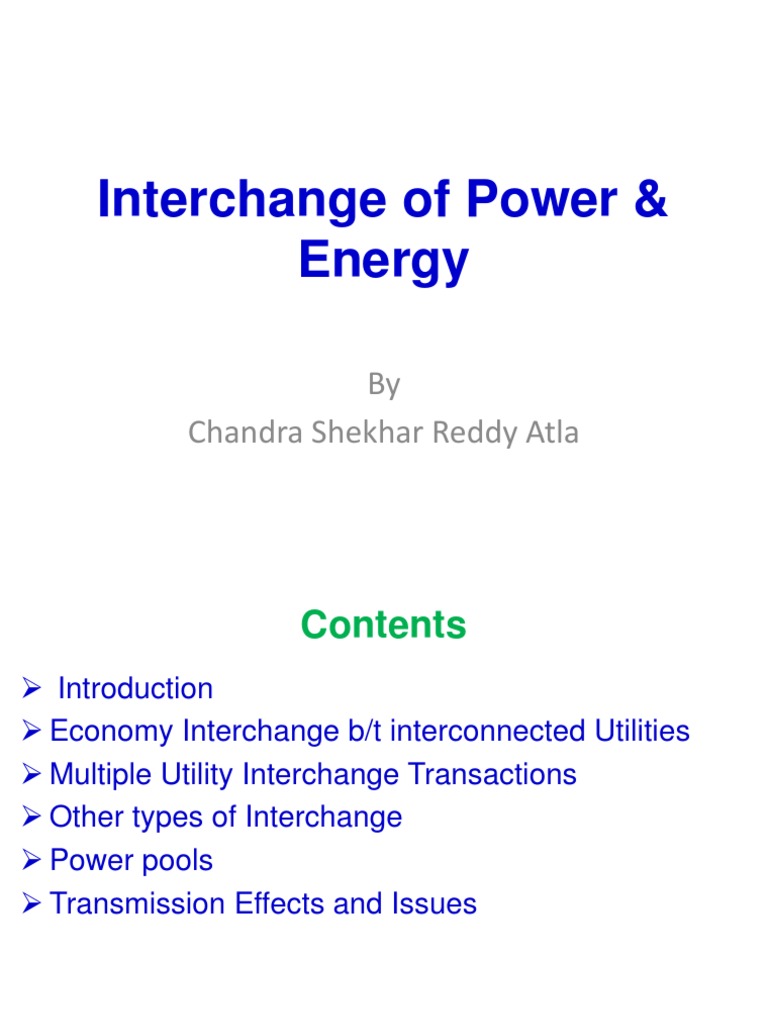 Interchange of Power & Energy

By
Chandra Shekhar Reddy Atla

Contents

➢ Introduction
➢ Economy Interchange b/t interconnected Utilities
➢ Multiple Utility Interchange Transactions
➢ Other types of Interchange
➢ Power pools
➢ Transmission Effects and Issues